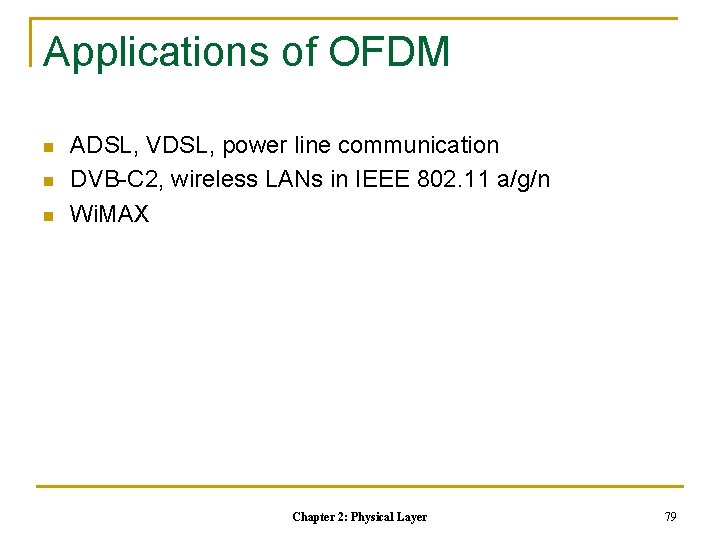 Applications of OFDM

- ADSL, VDSL, power line communication
- DVB-C2, wireless LANs in IEEE 802.11 a/g/n
- WiMAX

Chapter 2: Physical Layer

79